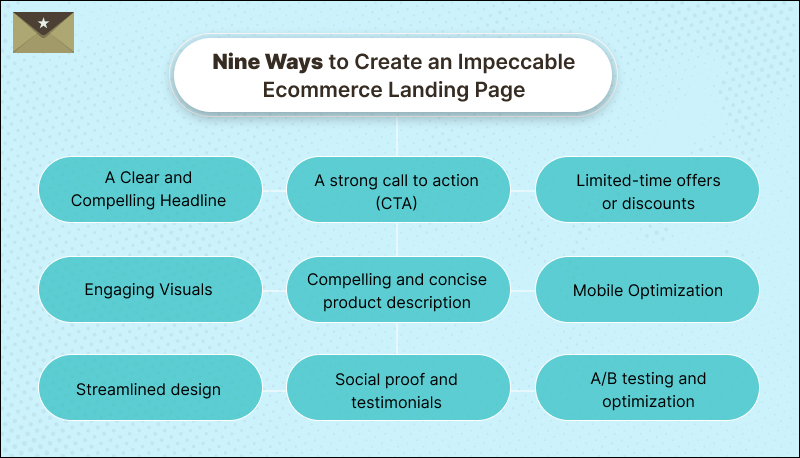 Nine Ways to Create an Impeccable Ecommerce Landing Page

A Clear and Compelling Headline

A strong call to action (CTA)

Limited-time offers or discounts

Engaging Visuals

Compelling and concise product description

Mobile Optimization

Streamlined design

Social proof and testimonials

A/B testing and optimization